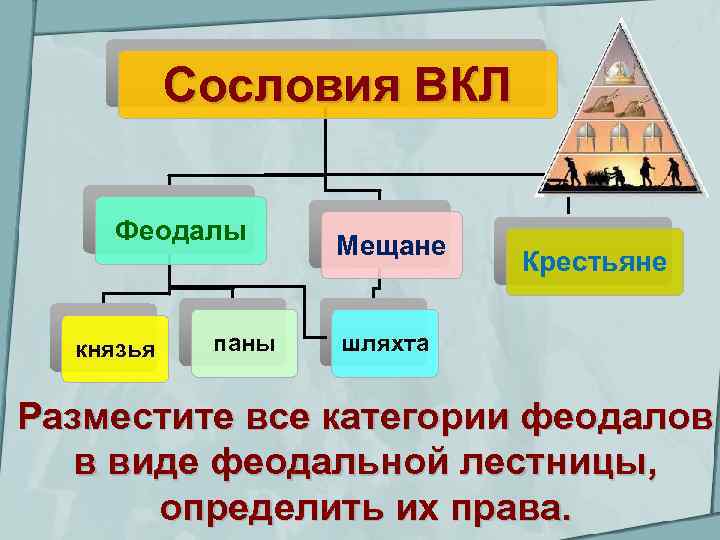 Сословия ВКЛ

Феодалы

Мещане

Крестьяне

князья

паны

шляхта

Разместите все категории феодалов в виде феодальной лестницы, определить их права.